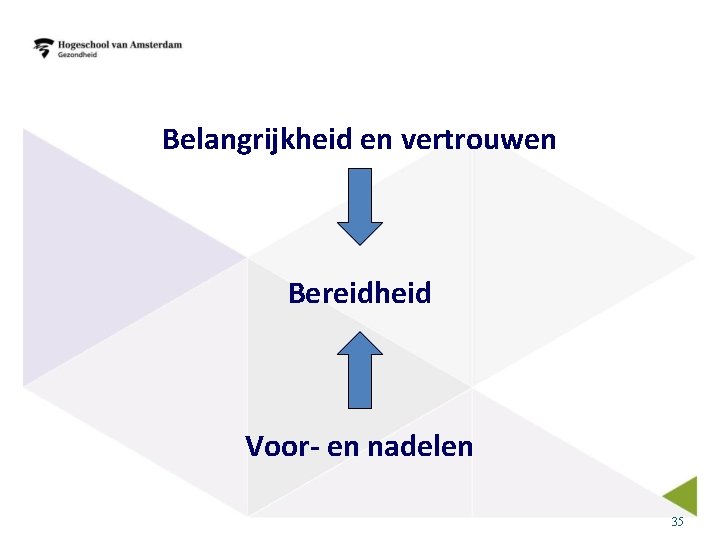 Hogeschool van Amsterdam
Gezondheid

Belangrijkheid en vertrouwen

Bereidheid

Voor- en nadelen

35